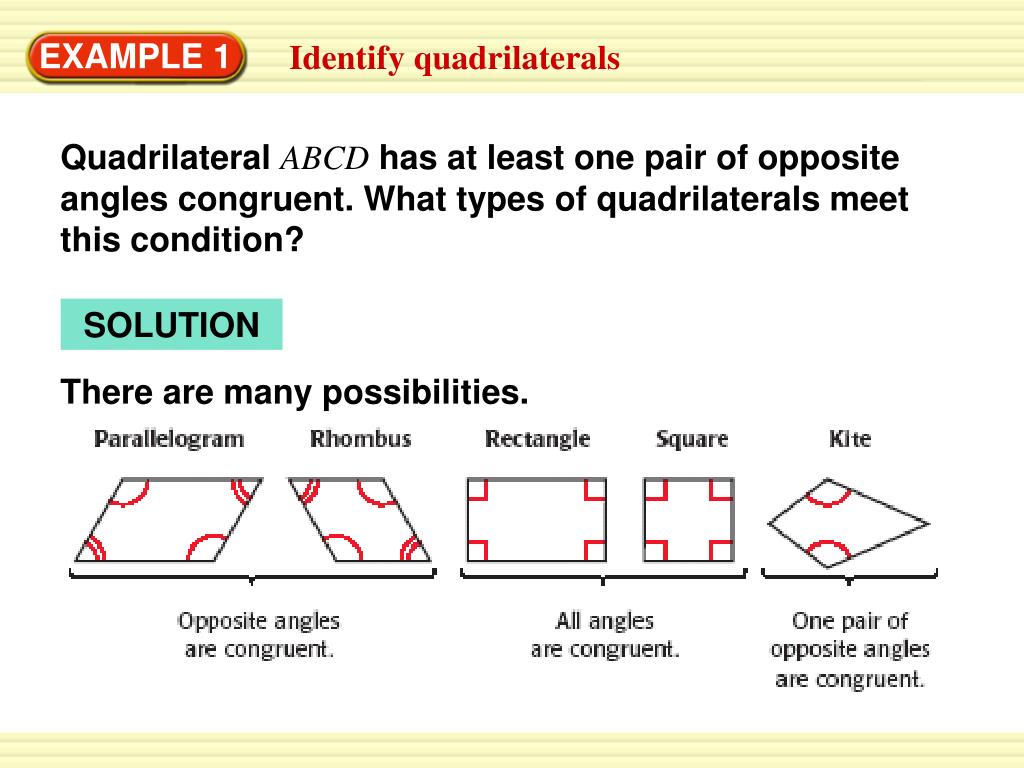 EXAMPLE 1

Identify quadrilaterals

Quadrilateral $ABCD$ has at least one pair of opposite angles congruent. What types of quadrilaterals meet this condition?

SOLUTION

There are many possibilities.

Parallelogram

Rhombus

Rectangle

Square

Kite

Opposite angles are congruent.

All angles are congruent.

One pair of opposite angles are congruent.